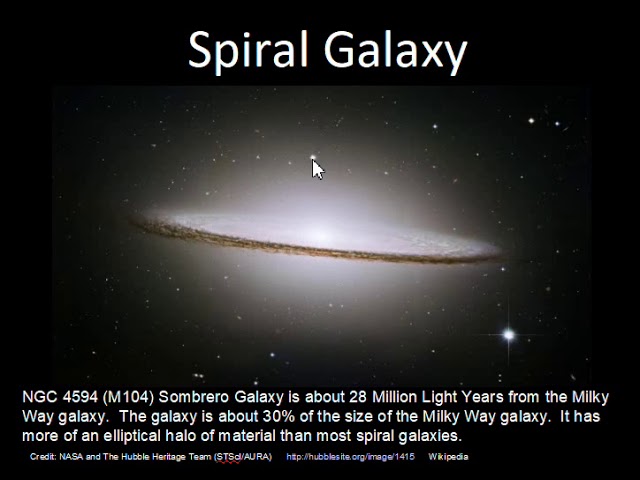 Spiral Galaxy

NGC 4594 (M104) Sombrero Galaxy is about 28 Million Light Years from the Milky Way galaxy. The galaxy is about 30% of the size of the Milky Way galaxy. It has more of an elliptical halo of material than most spiral galaxies.

Credit: NASA and The Hubble Heritage Team (STScI/AURA) http://hubblesite.org/image/1415 Wikipedia